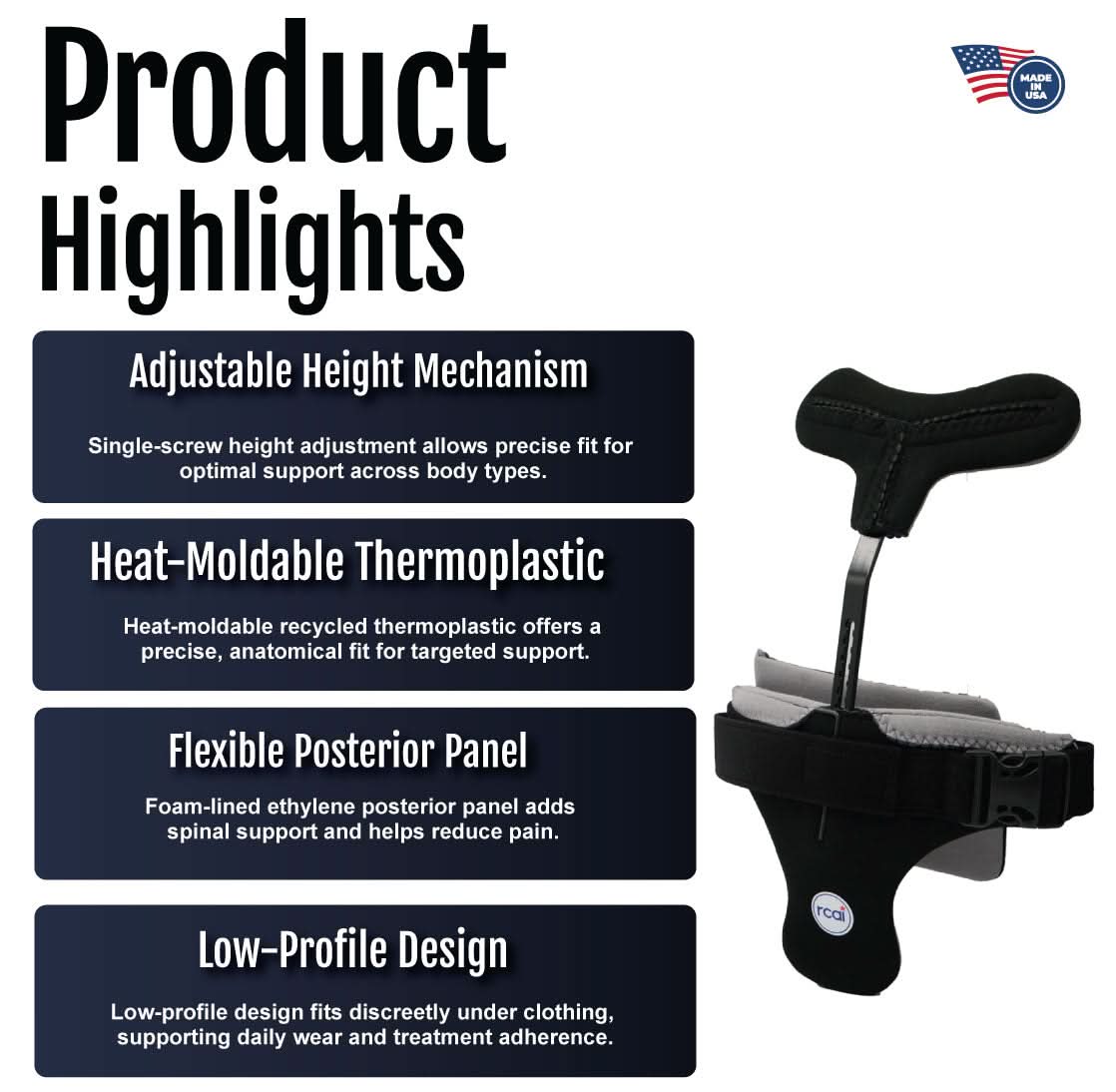 Product Highlights

MADE IN USA

Adjustable Height Mechanism

Single-screw height adjustment allows precise fit for optimal support across body types.

Heat-Moldable Thermoplastic

Heat-moldable recycled thermoplastic offers a precise, anatomical fit for targeted support.

Flexible Posterior Panel

Foam-lined ethylene posterior panel adds spinal support and helps reduce pain.

Low-Profile Design

Low-profile design fits discreetly under clothing, supporting daily wear and treatment adherence.

rcai